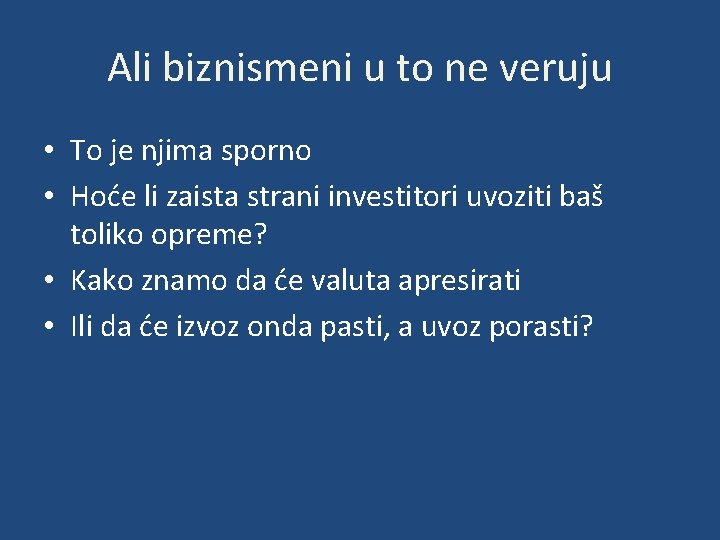 Ali biznismeni u to ne veruju

• To je njima sporno
• Hoće li zaista strani investitori uvoziti baš toliko opreme?
• Kako znamo da će valuta apresirati
• Ili da će izvoz onda pasti, a uvoz porasti?